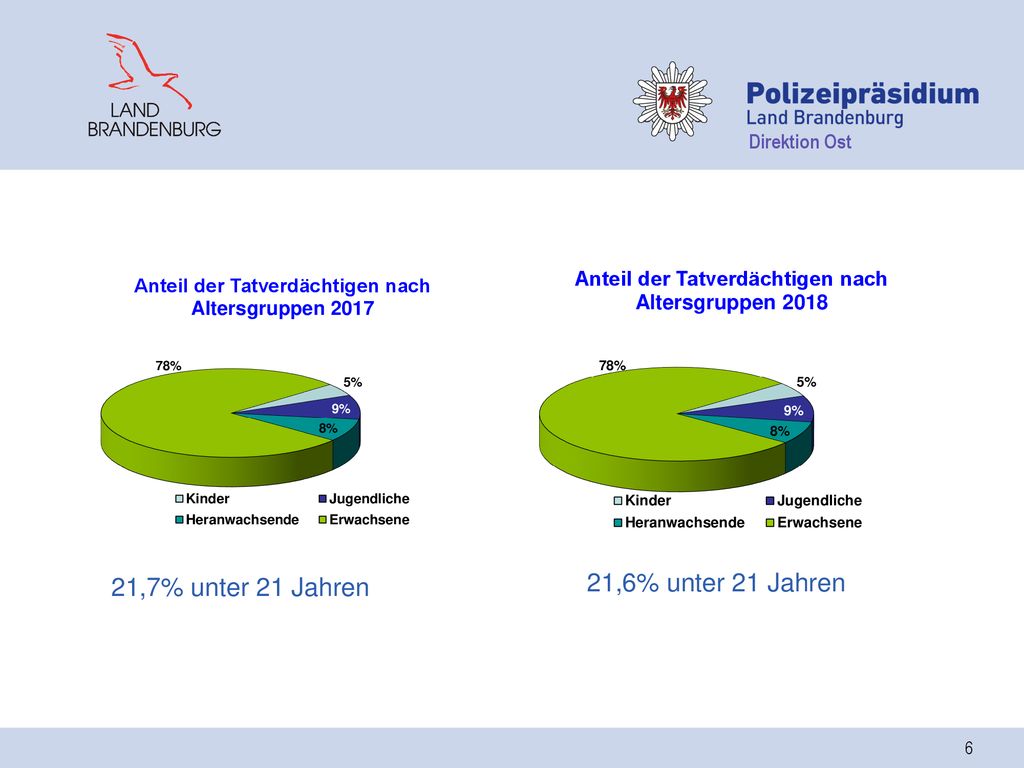 LAND
BRANDENBURG

Polizeipräsidium
Land Brandenburg
Direktion Ost

Anteil der Tatverdächtigen nach Altersgruppen 2017

78%
5%
9%
8%

Kinder
Jugendliche
Heranwachsende
Erwachsene

21,7% unter 21 Jahren

Anteil der Tatverdächtigen nach Altersgruppen 2018

78%
5%
9%
8%

Kinder
Jugendliche
Heranwachsende
Erwachsene

21,6% unter 21 Jahren

6